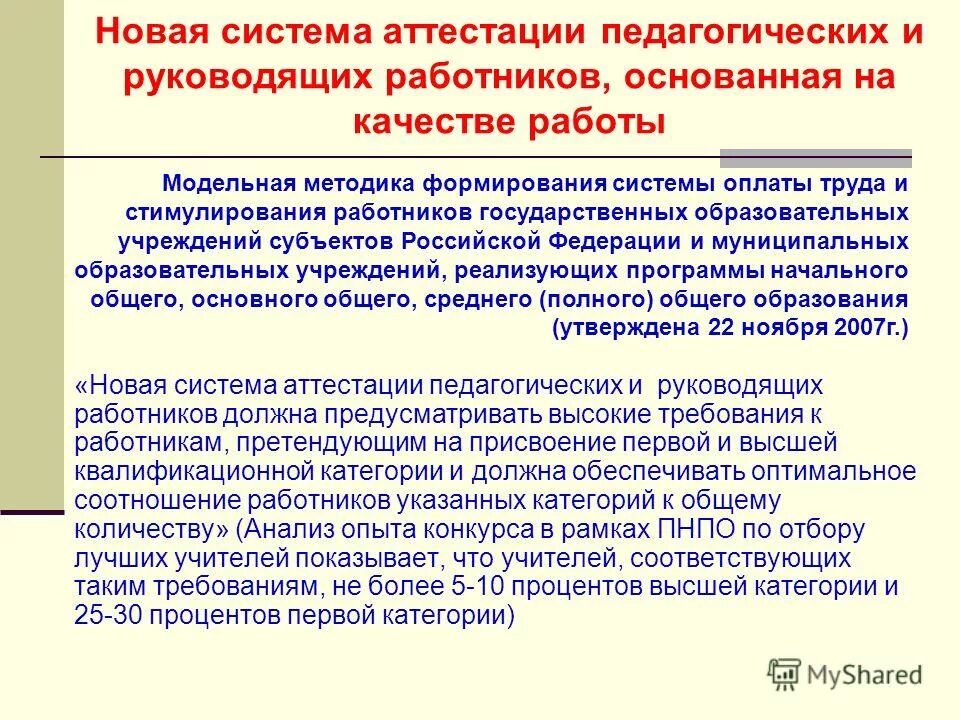 Новая система аттестации педагогических и руководящих работников, основанная на качестве работы

Модельная методика формирования системы оплаты труда и стимулирования работников государственных образовательных учреждений субъектов Российской Федерации и муниципальных образовательных учреждений, реализующих программы начального общего, основного общего, среднего (полного) общего образования (утверждена 22 ноября 2007г.)

«Новая система аттестации педагогических и руководящих работников должна предусматривать высокие требования к работникам, претендующим на присвоение первой и высшей квалификационной категории и должна обеспечивать оптимальное соотношение работников указанных категорий к общему количеству» (Анализ опыта конкурса в рамках ПНПО по отбору лучших учителей показывает, что учителей, соответствующих таким требованиям, не более 5-10 процентов высшей категории и 25-30 процентов первой категории)

MyShared